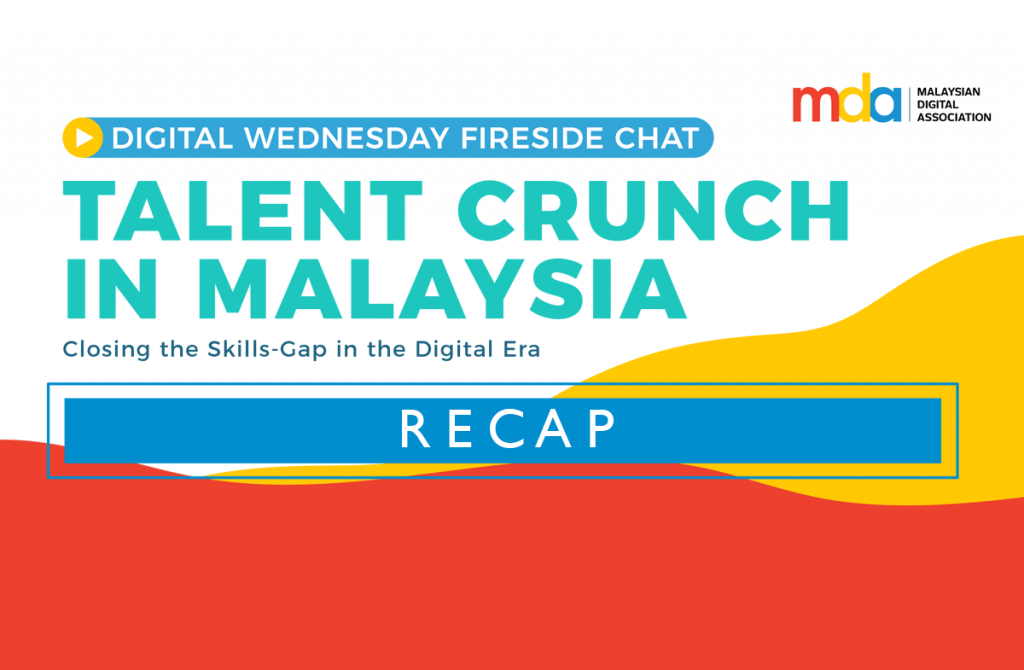 mda MALAYSIAN DIGITAL ASSOCIATION

DIGITAL WEDNESDAY FIRESIDE CHAT

TALENT CRUNCH IN MALAYSIA

Closing the Skills-Gap in the Digital Era

RECAP